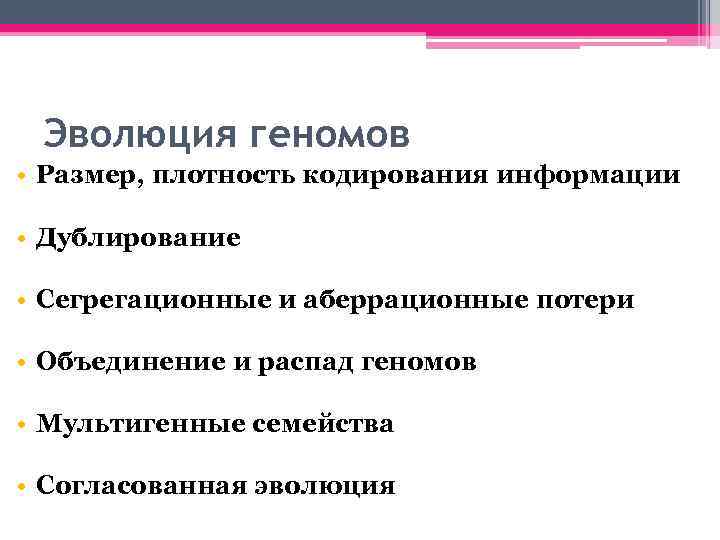 Эволюция геномов

• Размер, плотность кодирования информации

• Дублирование

• Сегрегационные и аберрационные потери

• Объединение и распад геномов

• Мультигенные семейства

• Согласованная эволюция